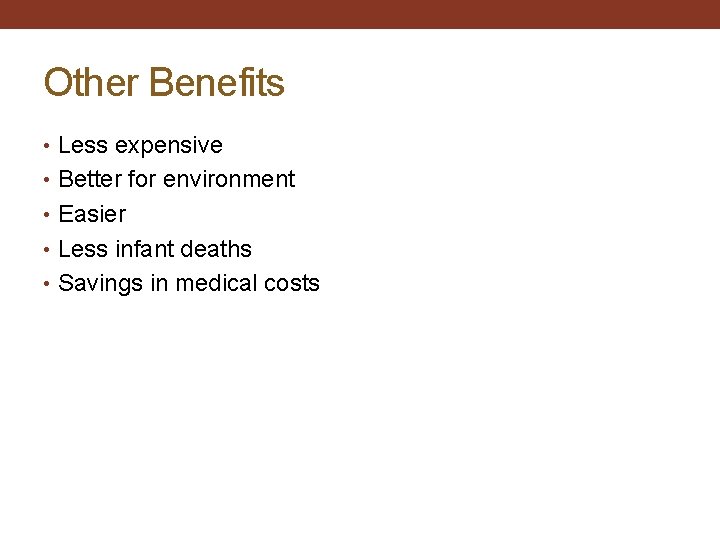 Other Benefits

• Less expensive
• Better for environment
• Easier
• Less infant deaths
• Savings in medical costs